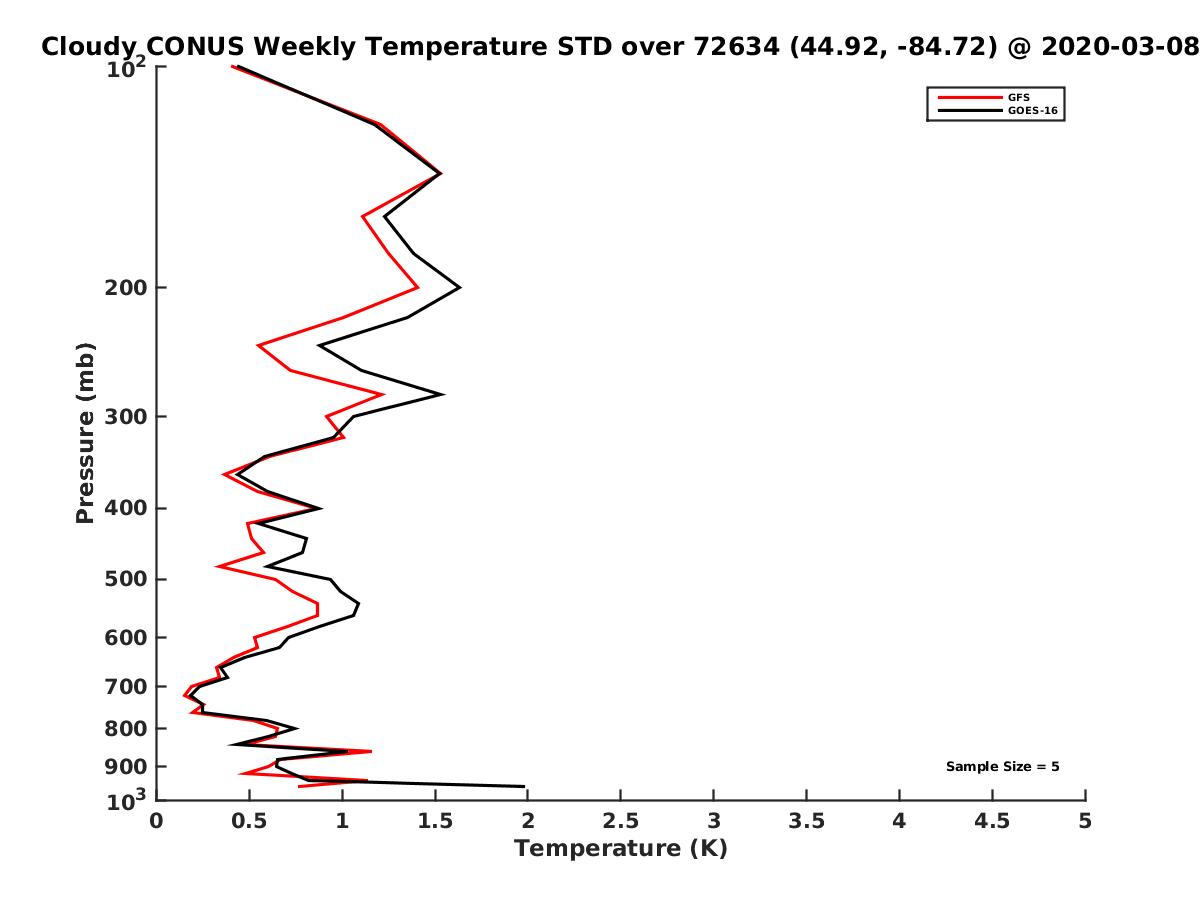 Cloudy CONUS Weekly Temperature STD over 72634 (44.92, -84.72) @ 2020-03-08

GFS
GOES-16

Pressure (mb)

$10^2$
200
300
400
500
600
700
800
900
$10^3$

Sample Size = 5

0
0.5
1
1.5
2
2.5
3
3.5
4
4.5
5

Temperature (K)